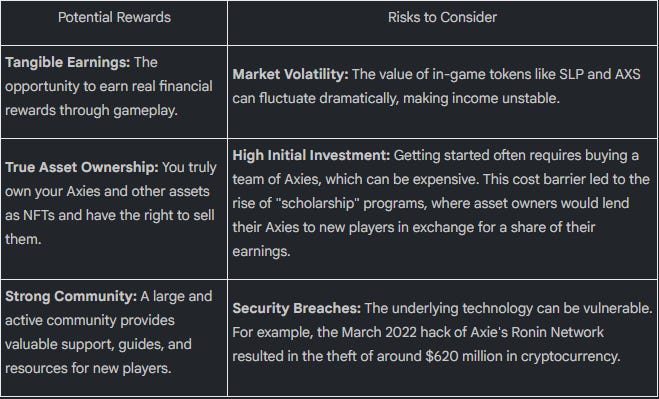 | Potential Rewards | Risks to Consider |
|---|---|
| **Tangible Earnings:** The opportunity to earn real financial rewards through gameplay. | **Market Volatility:** The value of in-game tokens like SLP and AXS can fluctuate dramatically, making income unstable. |
| **True Asset Ownership:** You truly own your Axies and other assets as NFTs and have the right to sell them. | **High Initial Investment:** Getting started often requires buying a team of Axies, which can be expensive. This cost barrier led to the rise of "scholarship" programs, where asset owners would lend their Axies to new players in exchange for a share of their earnings. |
| **Strong Community:** A large and active community provides valuable support, guides, and resources for new players. | **Security Breaches:** The underlying technology can be vulnerable. For example, the March 2022 hack of Axie's Ronin Network resulted in the theft of around \$620 million in cryptocurrency. |